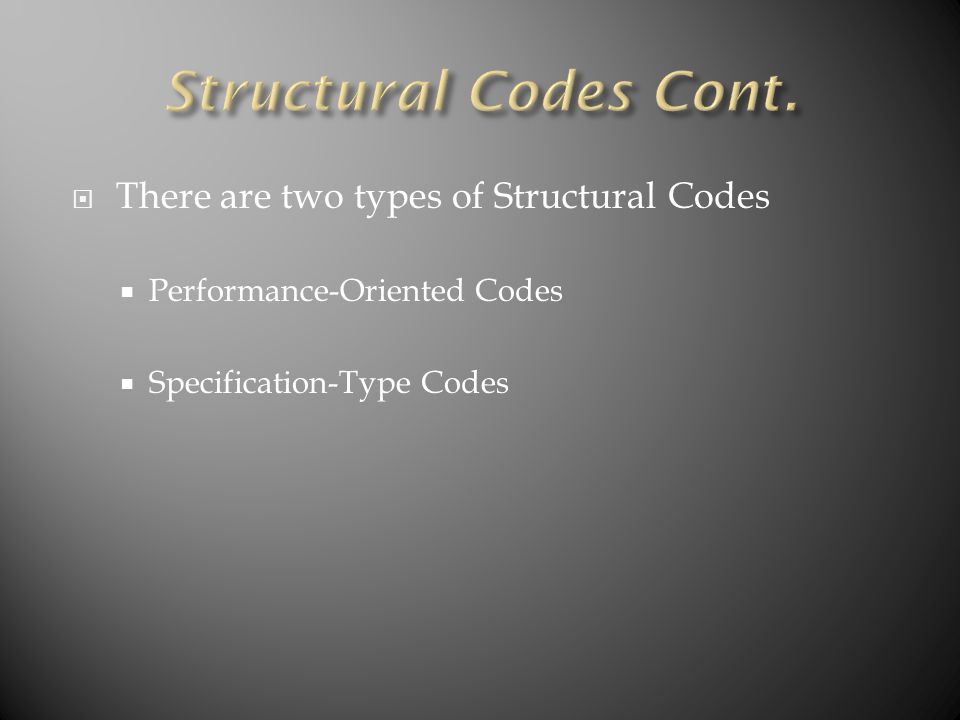 Structural Codes Cont.

There are two types of Structural Codes

Performance-Oriented Codes

Specification-Type Codes